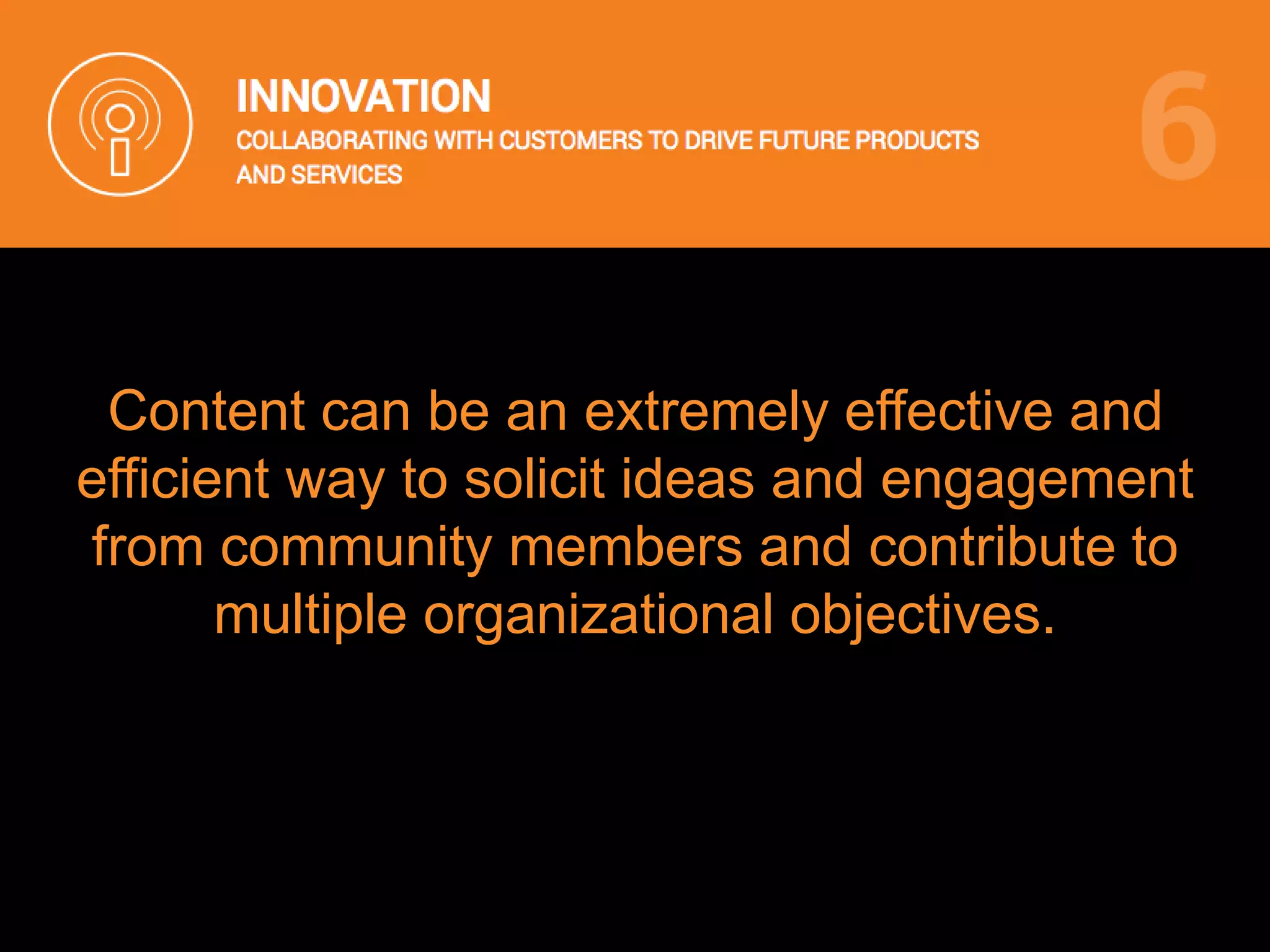 INNOVATION

COLLABORATING WITH CUSTOMERS TO DRIVE FUTURE PRODUCTS AND SERVICES

6

Content can be an extremely effective and efficient way to solicit ideas and engagement from community members and contribute to multiple organizational objectives.